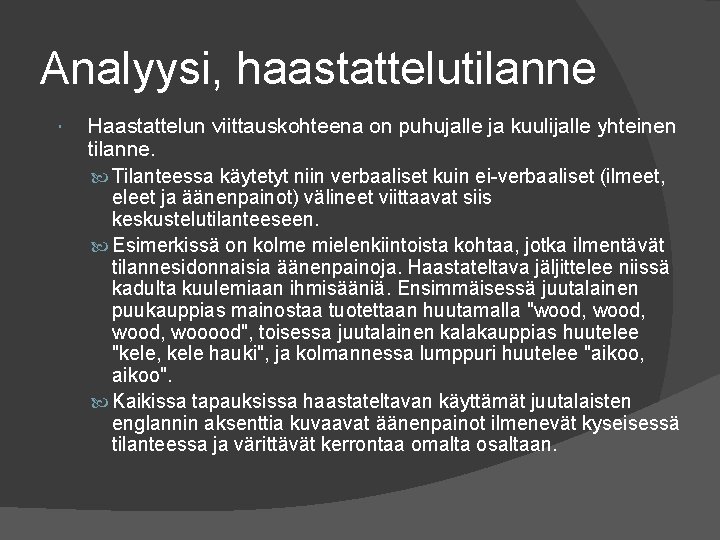 Analyysi, haastattelutilanne

Haastattelun viittauskohteena on puhujalle ja kuulijalle yhteinen tilanne.

Tilanteessa käytetyt niin verbaaliset kuin ei-verbaaliset (ilmeet, eleet ja äänenpainot) välineet viittaavat siis keskustelutilanteeseen.

Esimerkissä on kolme mielenkiintoista kohtaa, jotka ilmentävät tilannesidonnaisia äänenpainoja. Haastateltava jäljittelee niissä kadulta kuulemiaan ihmisääniä. Ensimmäisessä juutalainen puukauppias mainostaa tuotettaan huutamalla "wood, wood, wood, wooood", toisessa juutalainen kalakauppias huutelee "kele, kele hauki", ja kolmannessa lumppuri huutelee "aikoo, aikoo".

Kaikissa tapauksissa haastateltavan käyttämät juutalaisten englannin aksenttia kuvaavat äänenpainot ilmenevät kyseisessä tilanteessa ja värittävät kerrontaa omalta osaltaan.